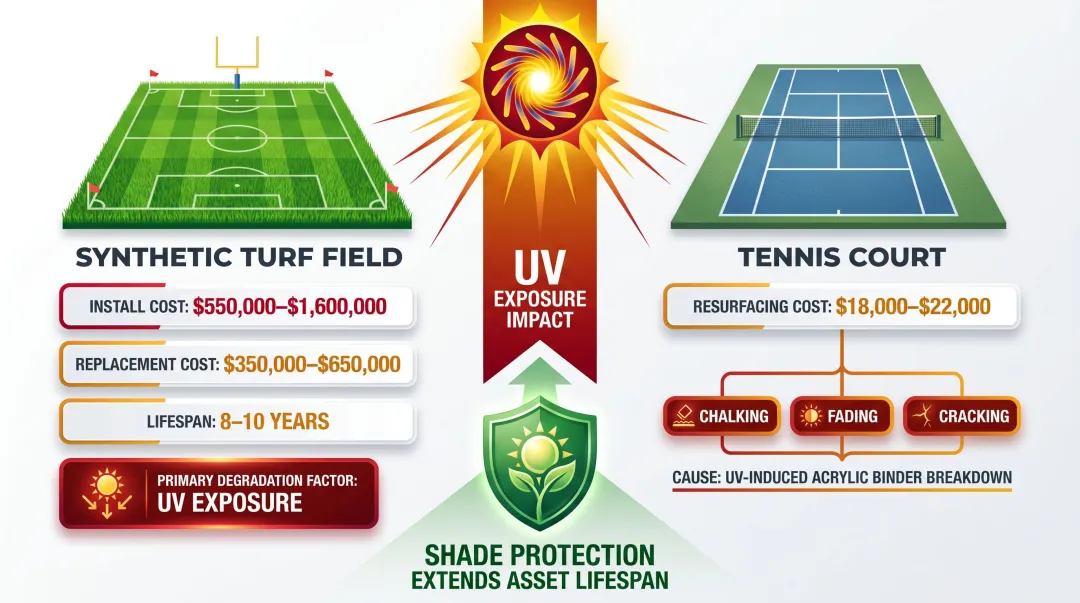 SYNTHETIC TURF FIELD

INSTALL COST: $550,000–$1,600,000

REPLACEMENT COST: $350,000–$650,000

LIFESPAN: 8–10 YEARS

PRIMARY DEGRADATION FACTOR: UV EXPOSURE

UV EXPOSURE IMPACT

SHADE PROTECTION EXTENDS ASSET LIFESPAN

TENNIS COURT

RESURFACING COST: $18,000–$22,000

CHALKING

FADING

CRACKING

CAUSE: UV-INDUCED ACRYLIC BINDER BREAKDOWN